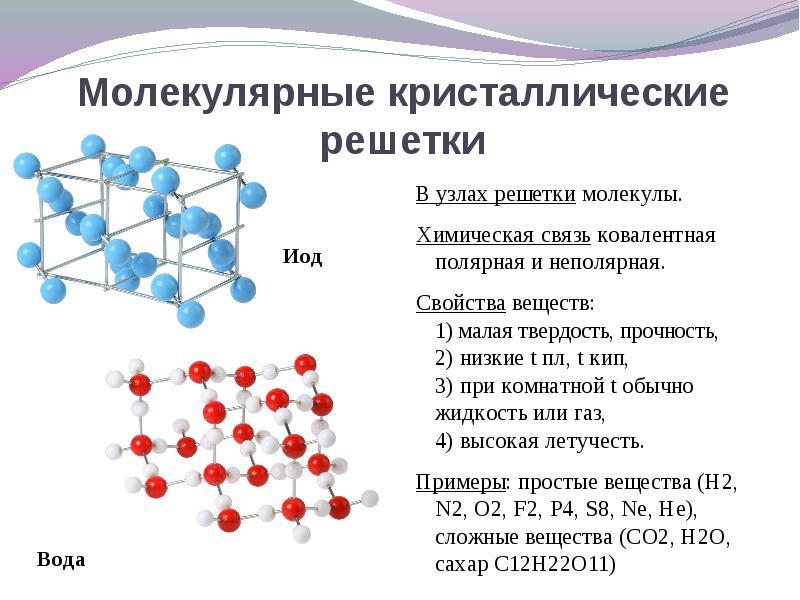 Молекулярные кристаллические решетки

Иод

Вода

В узлах решетки молекулы.

Химическая связь ковалентная полярная и неполярная.

Свойства веществ:
1) малая твердость, прочность,
2) низкие t пл, t кип,
3) при комнатной t обычно жидкость или газ,
4) высокая летучесть.

Примеры: простые вещества (H2, N2, O2, F2, P4, S8, Ne, He), сложные вещества (CO2, H2O, сахар C12H22O11)